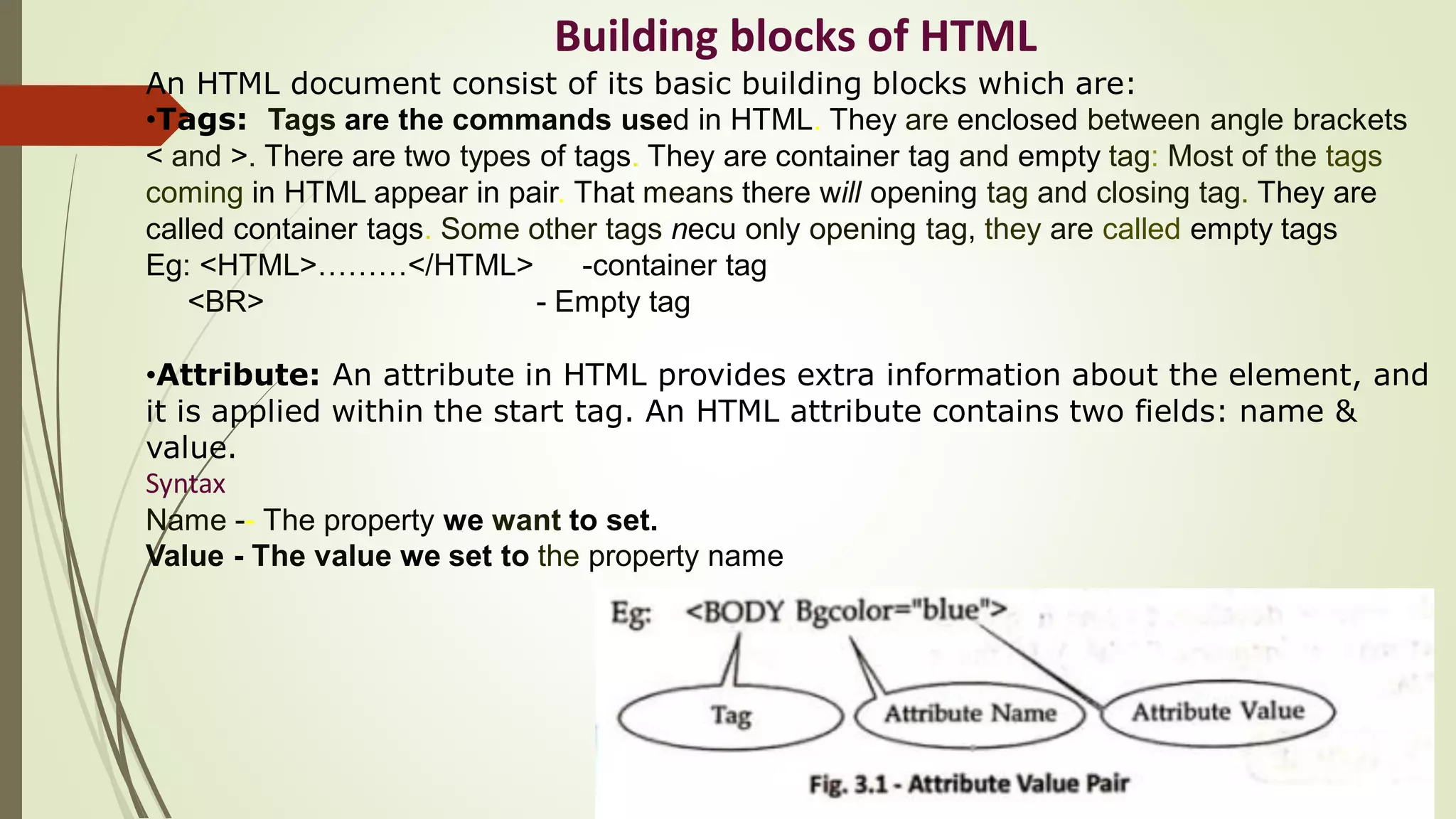 Building blocks of HTML

An HTML document consist of its basic building blocks which are:

•Tags: Tags are the commands used in HTML. They are enclosed between angle brackets < and >. There are two types of tags. They are container tag and empty tag: Most of the tags coming in HTML appear in pair. That means there will opening tag and closing tag. They are called container tags. Some other tags necu only opening tag, they are called empty tags

Eg: <HTML>………</HTML> -container tag

<BR> - Empty tag

•Attribute: An attribute in HTML provides extra information about the element, and it is applied within the start tag. An HTML attribute contains two fields: name & value.

Syntax

Name -- The property we want to set.

Value - The value we set to the property name

Eg: <BODY Bgcolor="blue">

Tag

Attribute Name

Attribute Value

Fig. 3.1 - Attribute Value Pair